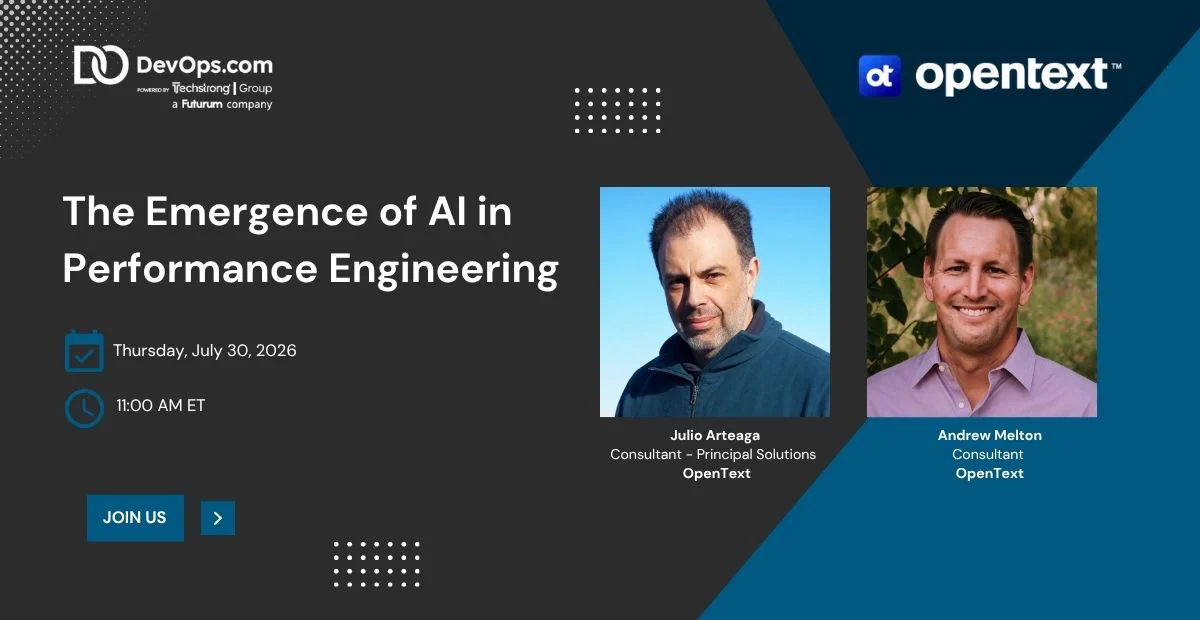 DevOps.com
POWERED BY Techstrong | Group
a Futurum company

ot opentext™

The Emergence of AI in Performance Engineering

Thursday, July 30, 2026

11:00 AM ET

JOIN US

Julio Arteaga
Consultant - Principal Solutions
OpenText

Andrew Melton
Consultant
OpenText